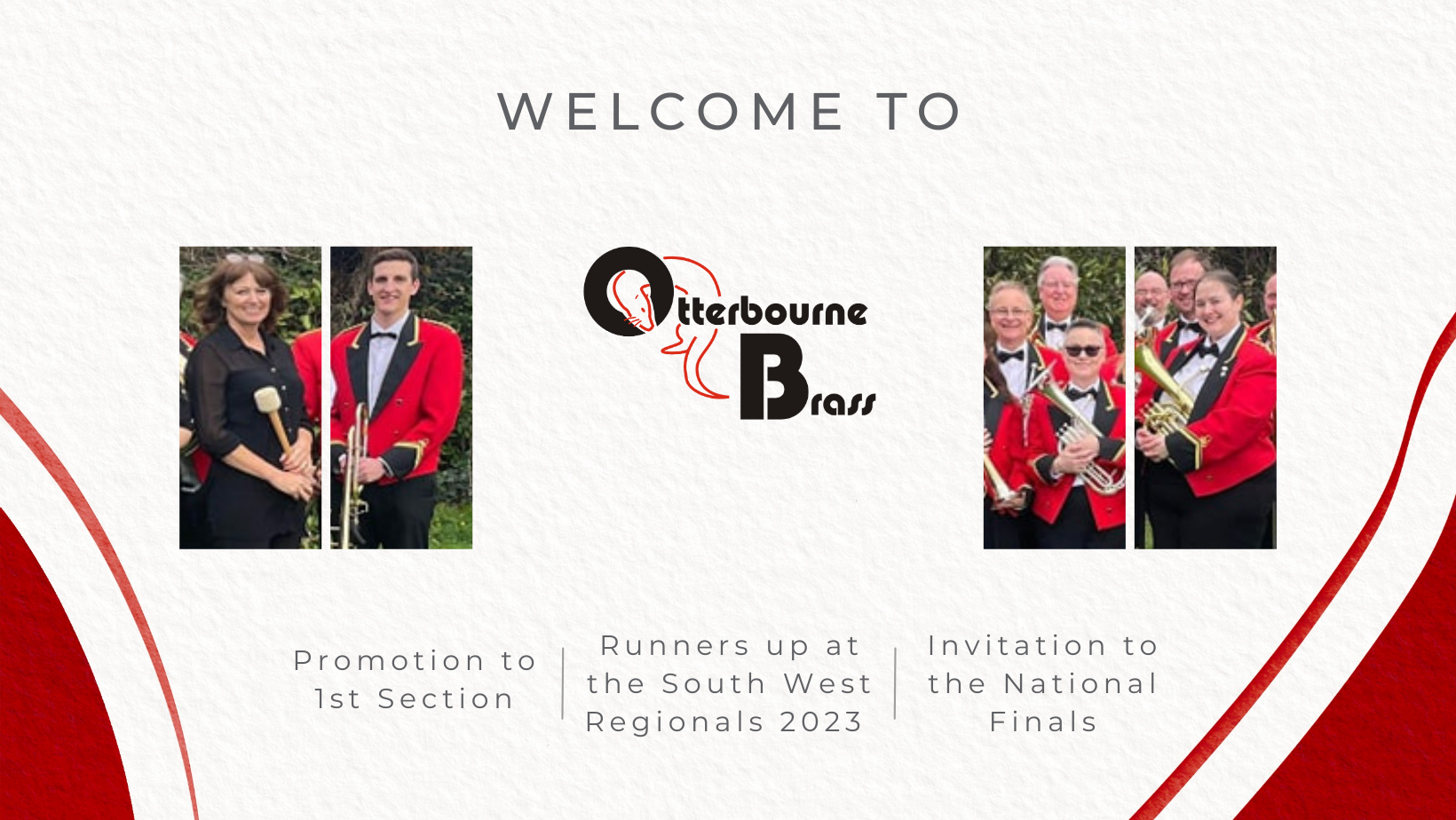 WELCOME TO

Otterbourne Brass

Promotion to 1st Section

Runners up at the South West Regionals 2023

Invitation to the National Finals